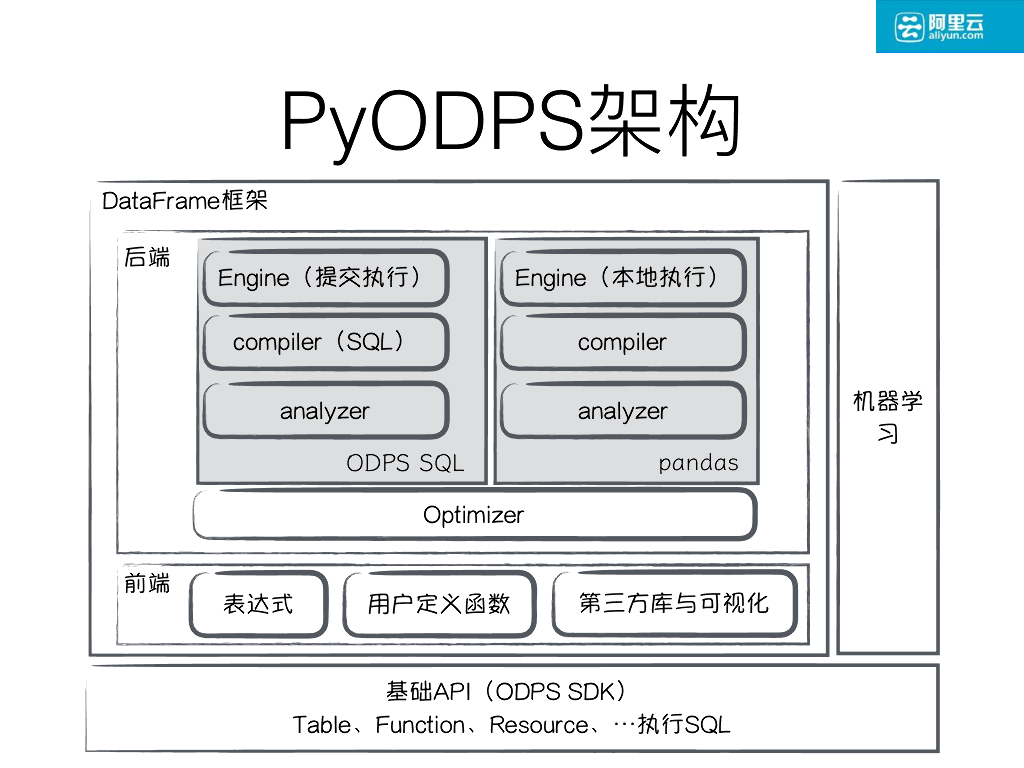 阿里云
aliyun.com

PyODPS架构

DataFrame框架

后端

Engine（提交执行）

compiler（SQL）

analyzer

ODPS SQL

Engine（本地执行）

compiler

analyzer

pandas

Optimizer

前端

表达式

用户定义函数

第三方库与可视化

机器学习

基础API（ODPS SDK）
Table、Function、Resource、…执行SQL